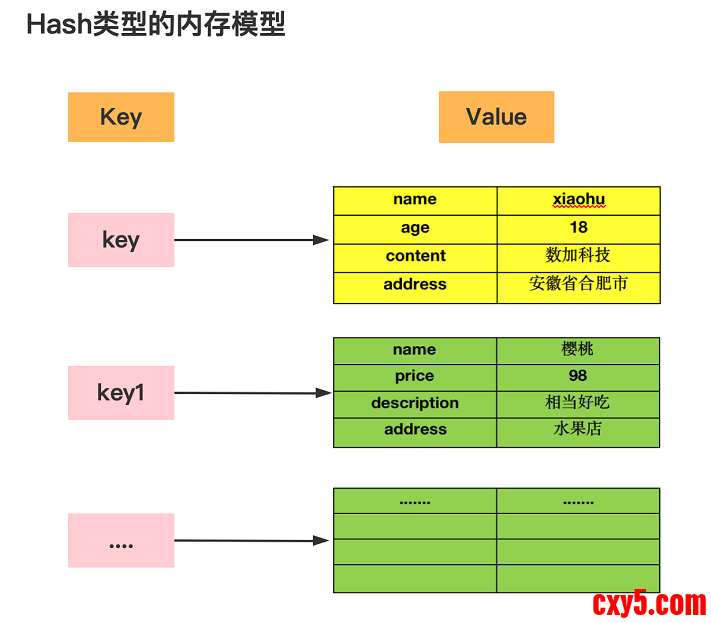 Hash类型的内存模型

Key

Value

key

| name | xiaohu |
|---|---|
| age | 18 |
| content | 数加科技 |
| address | 安徽省合肥市 |

key1

| name | 樱桃 |
|---|---|
| price | 98 |
| description | 相当好吃 |
| address | 水果店 |

....

| ....... | ....... |
|---|---|
| | |
| | |
| | |

cxy5.com